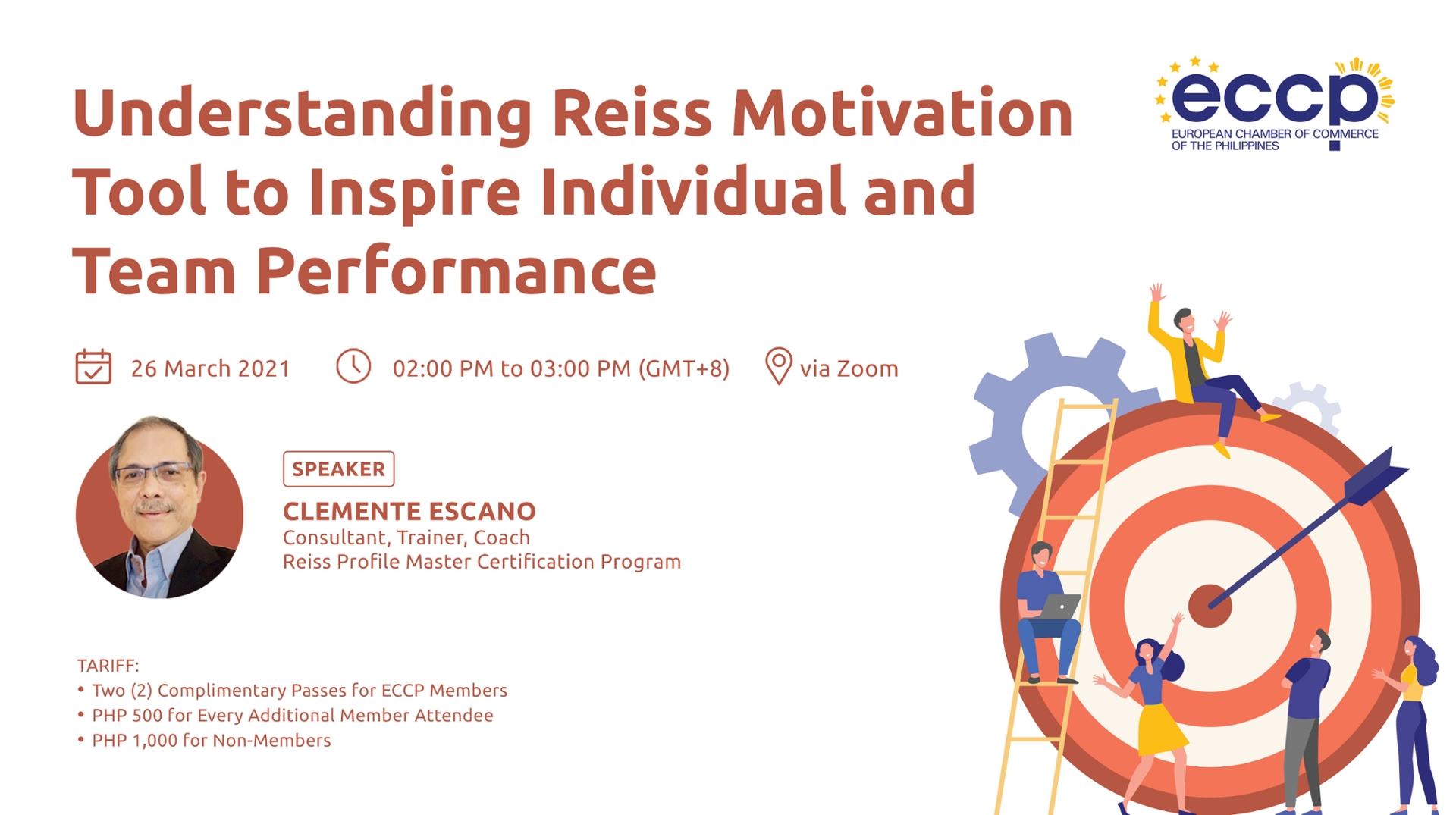 Understanding Reiss Motivation Tool to Inspire Individual and Team Performance

eccp
EUROPEAN CHAMBER OF COMMERCE OF THE PHILIPPINES

26 March 2021   02:00 PM to 03:00 PM (GMT+8)   via Zoom

SPEAKER
CLEMENTE ESCANO
Consultant, Trainer, Coach
Reiss Profile Master Certification Program

TARIFF:
• Two (2) Complimentary Passes for ECCP Members
• PHP 500 for Every Additional Member Attendee
• PHP 1,000 for Non-Members